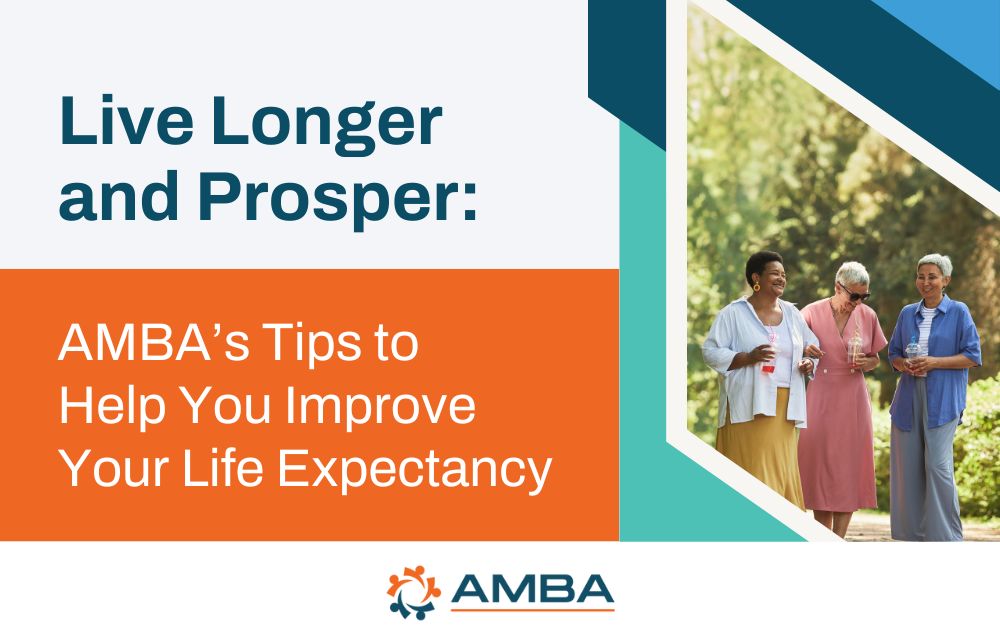 Live Longer and Prosper:

AMBA's Tips to Help You Improve Your Life Expectancy

AMBA